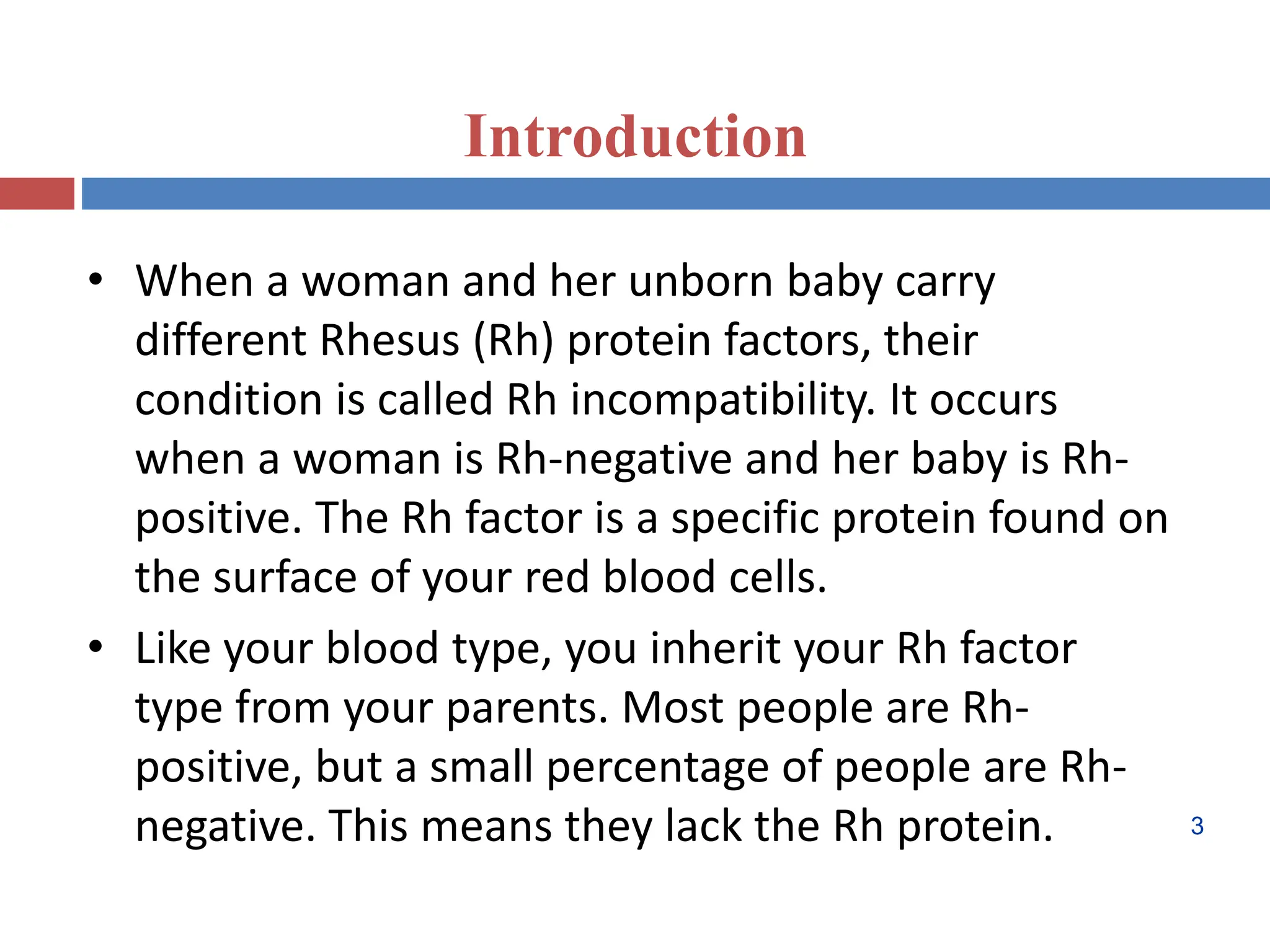 Introduction

• When a woman and her unborn baby carry different Rhesus (Rh) protein factors, their condition is called Rh incompatibility. It occurs when a woman is Rh-negative and her baby is Rh-positive. The Rh factor is a specific protein found on the surface of your red blood cells.

• Like your blood type, you inherit your Rh factor type from your parents. Most people are Rh-positive, but a small percentage of people are Rh-negative. This means they lack the Rh protein.

3